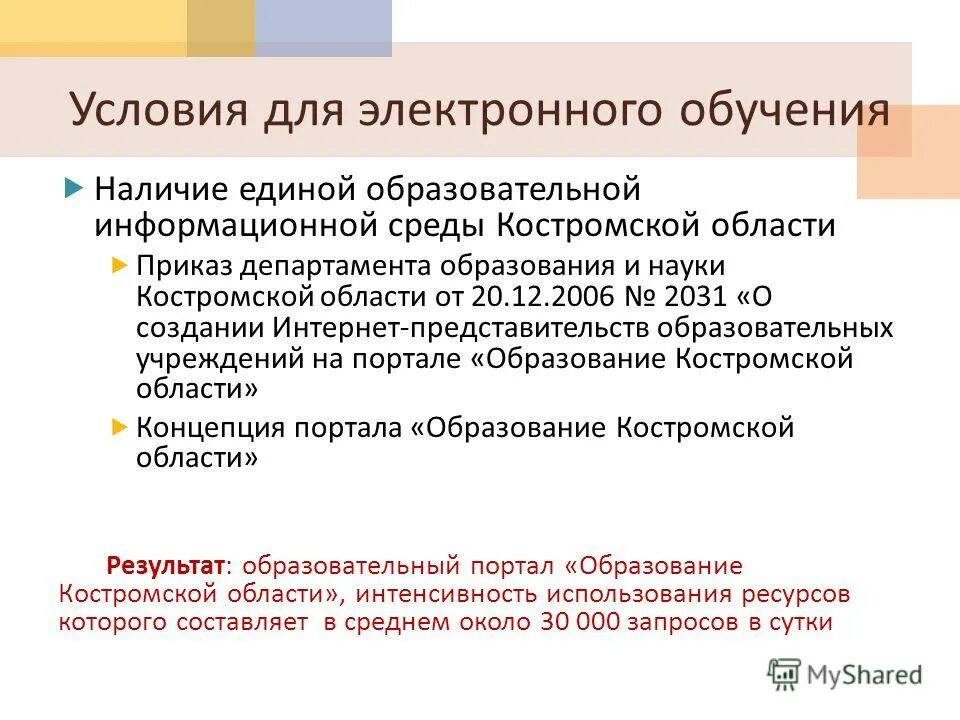 Условия для электронного обучения

Наличие единой образовательной информационной среды Костромской области

Приказ департамента образования и науки Костромской области от 20.12.2006 № 2031 «О создании Интернет-представительств образовательных учреждений на портале «Образование Костромской области»

Концепция портала «Образование Костромской области»

Результат: образовательный портал «Образование Костромской области», интенсивность использования ресурсов которого составляет в среднем около 30 000 запросов в сутки

MyShared